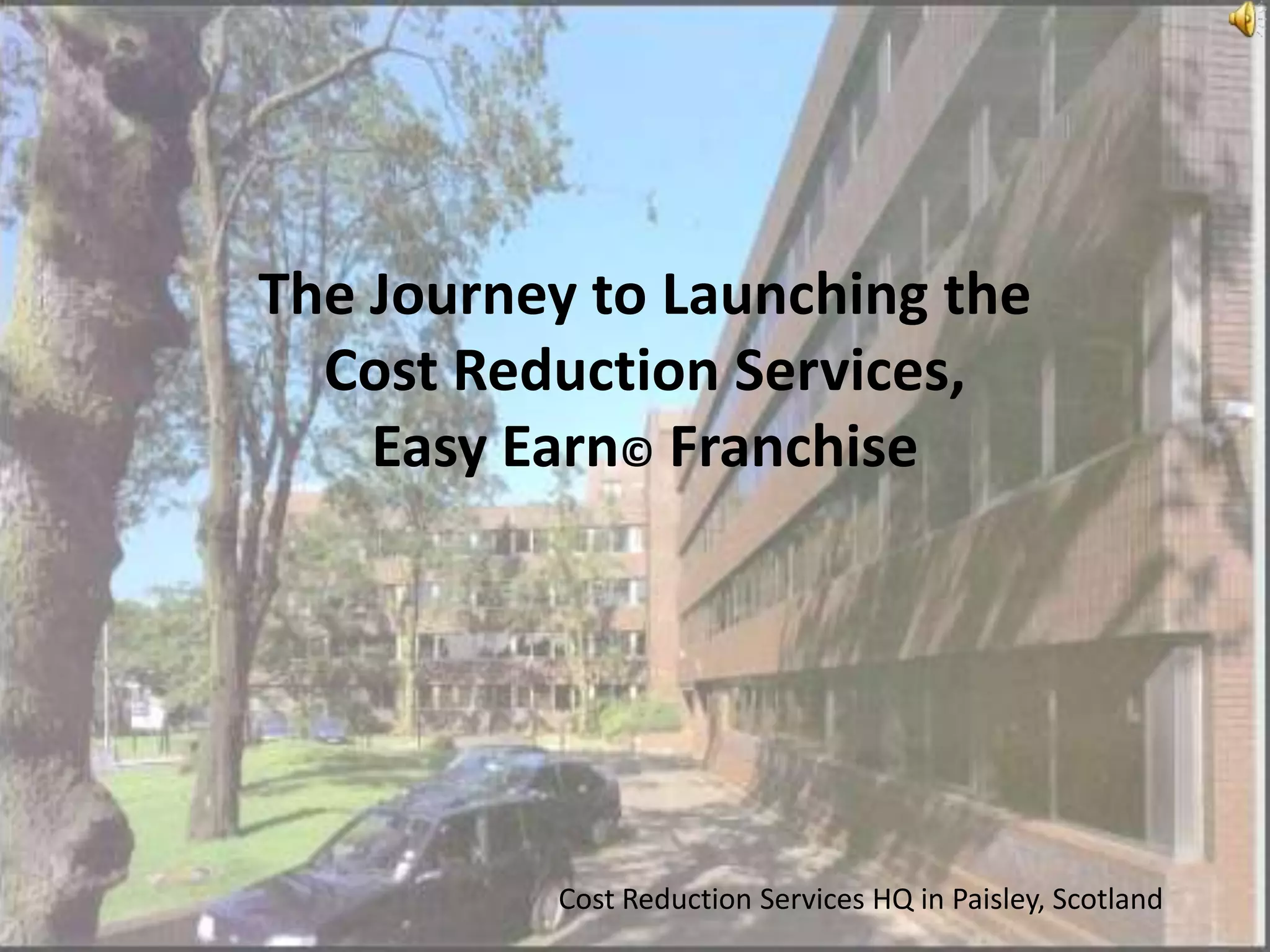 The Journey to Launching the Cost Reduction Services, Easy Earn© Franchise

Cost Reduction Services HQ in Paisley, Scotland